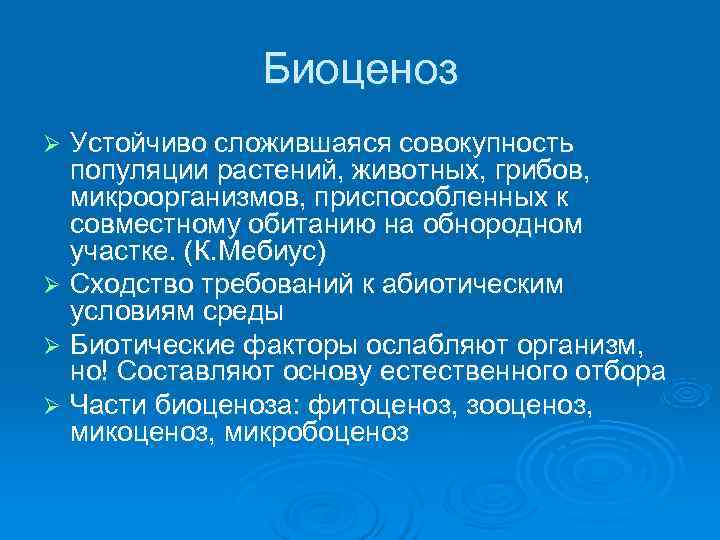 Биоценоз

➢ Устойчиво сложившаяся совокупность популяции растений, животных, грибов, микроорганизмов, приспособленных к совместному обитанию на обнородном участке. (К.Мебиус)
➢ Сходство требований к абиотическим условиям среды
➢ Биотические факторы ослабляют организм, но! Составляют основу естественного отбора
➢ Части биоценоза: фитоценоз, зооценоз, микоценоз, микробоценоз